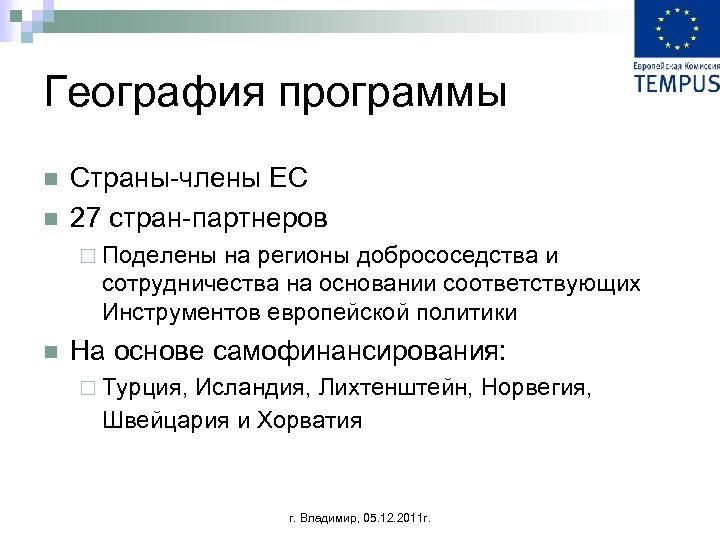 Европейская Комиссия
TEMPUS

География программы

Страны-члены ЕС

27 стран-партнеров

Поделены на регионы добрососедства и сотрудничества на основании соответствующих Инструментов европейской политики

На основе самофинансирования:

Турция, Исландия, Лихтенштейн, Норвегия, Швейцария и Хорватия

г. Владимир, 05.12.2011г.